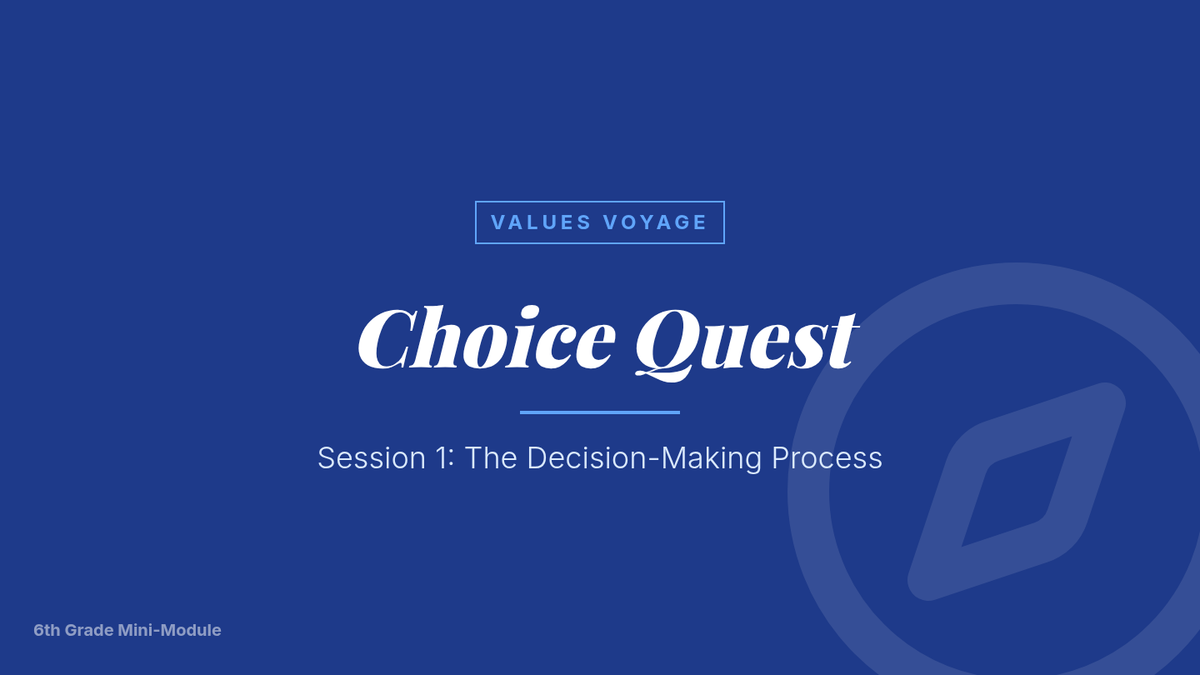 VALUES VOYAGE

Choice Quest

Session 1: The Decision-Making Process

6th Grade Mini-Module